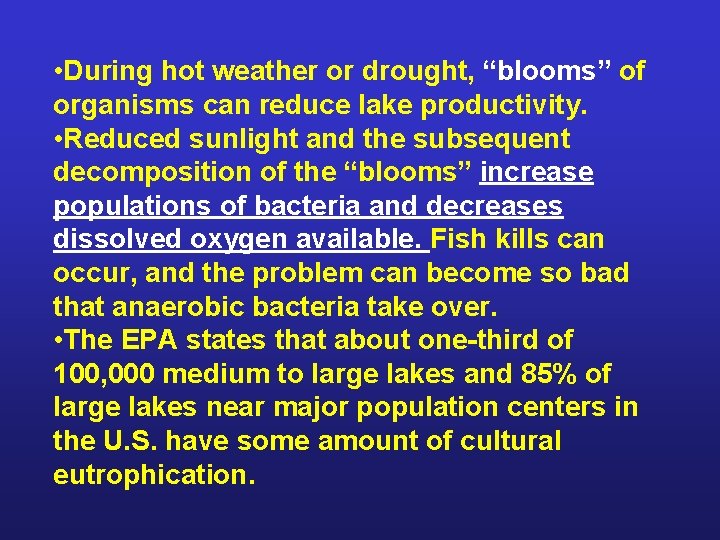 •During hot weather or drought, “blooms” of organisms can reduce lake productivity.
•Reduced sunlight and the subsequent decomposition of the “blooms” increase populations of bacteria and decreases dissolved oxygen available. Fish kills can occur, and the problem can become so bad that anaerobic bacteria take over.
•The EPA states that about one-third of 100,000 medium to large lakes and 85% of large lakes near major population centers in the U.S. have some amount of cultural eutrophication.